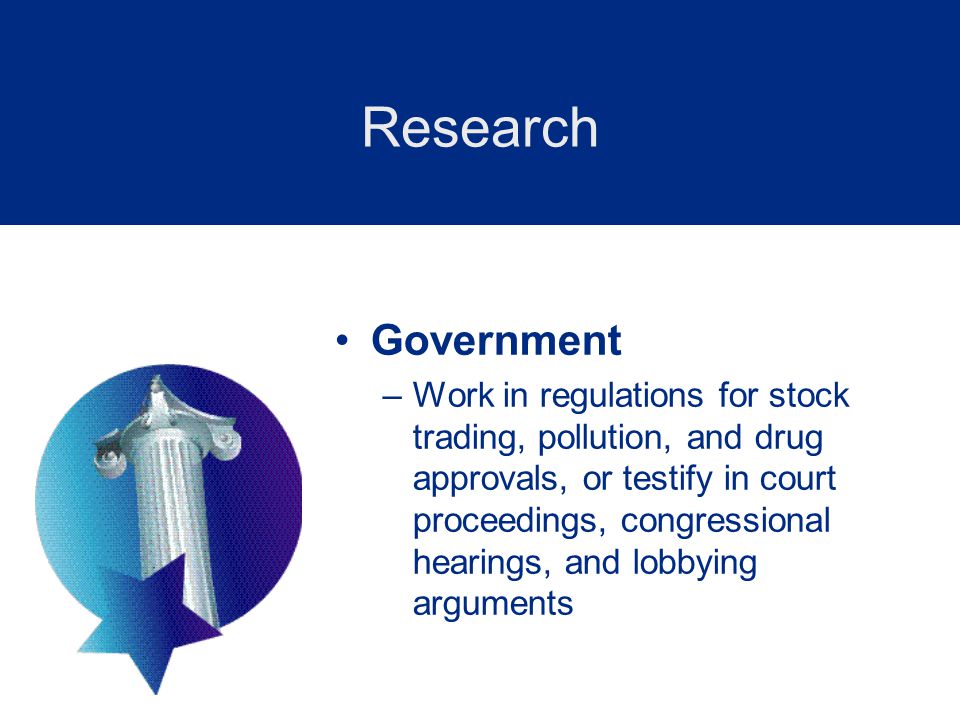 Research

• Government

– Work in regulations for stock trading, pollution, and drug approvals, or testify in court proceedings, congressional hearings, and lobbying arguments